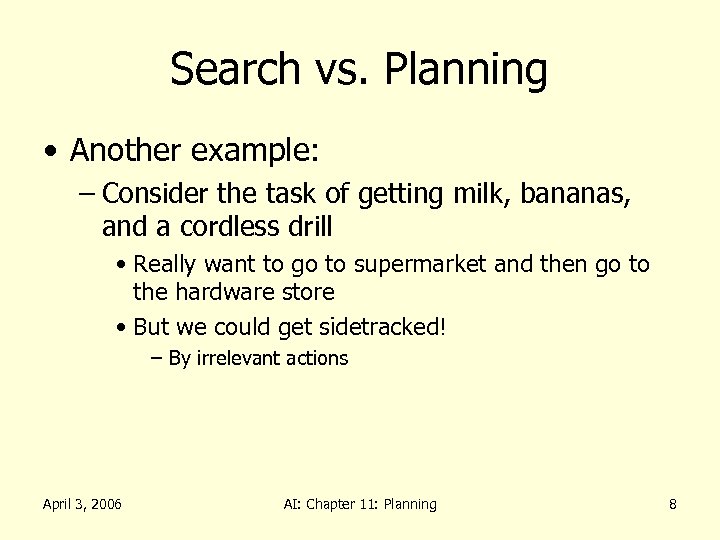 Search vs. Planning

• Another example:

– Consider the task of getting milk, bananas, and a cordless drill

• Really want to go to supermarket and then go to the hardware store

• But we could get sidetracked!

– By irrelevant actions

April 3, 2006

AI: Chapter 11: Planning

8